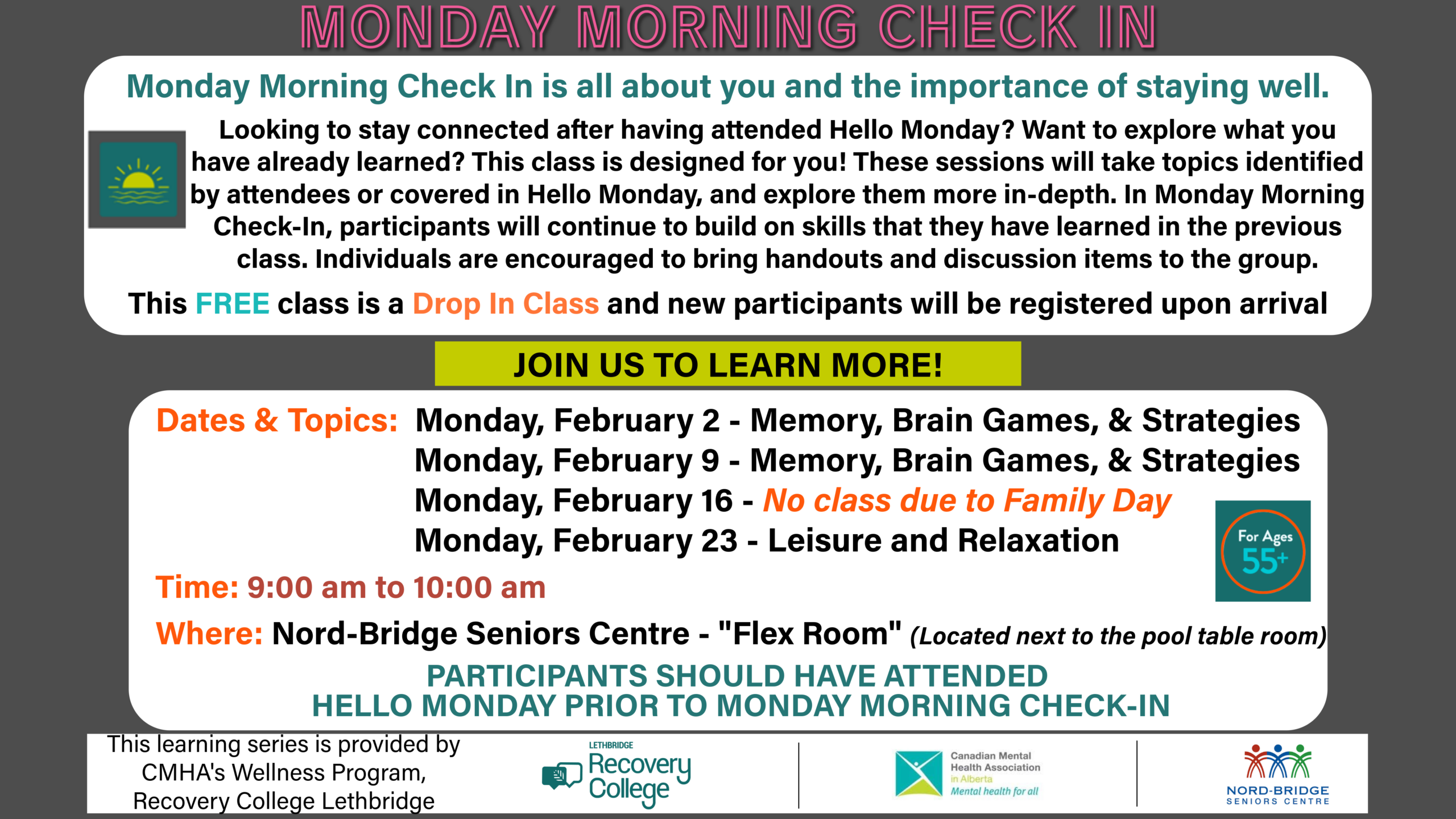 MONDAY MORNING CHECK IN

Monday Morning Check In is all about you and the importance of staying well.

Looking to stay connected after having attended Hello Monday? Want to explore what you have already learned? This class is designed for you! These sessions will take topics identified by attendees or covered in Hello Monday, and explore them more in-depth. In Monday Morning Check-In, participants will continue to build on skills that they have learned in the previous class. Individuals are encouraged to bring handouts and discussion items to the group.

This FREE class is a Drop In Class and new participants will be registered upon arrival

JOIN US TO LEARN MORE!

Dates & Topics: Monday, February 2 - Memory, Brain Games, & Strategies
Monday, February 9 - Memory, Brain Games, & Strategies
Monday, February 16 - No class due to Family Day
Monday, February 23 - Leisure and Relaxation

For Ages 55+

Time: 9:00 am to 10:00 am

Where: Nord-Bridge Seniors Centre - "Flex Room" (Located next to the pool table room)

PARTICIPANTS SHOULD HAVE ATTENDED HELLO MONDAY PRIOR TO MONDAY MORNING CHECK-IN

This learning series is provided by CMHA's Wellness Program, Recovery College Lethbridge

LETHBRIDGE Recovery College

Canadian Mental Health Association in Alberta Mental health for all

NORD-BRIDGE SENIORS CENTRE